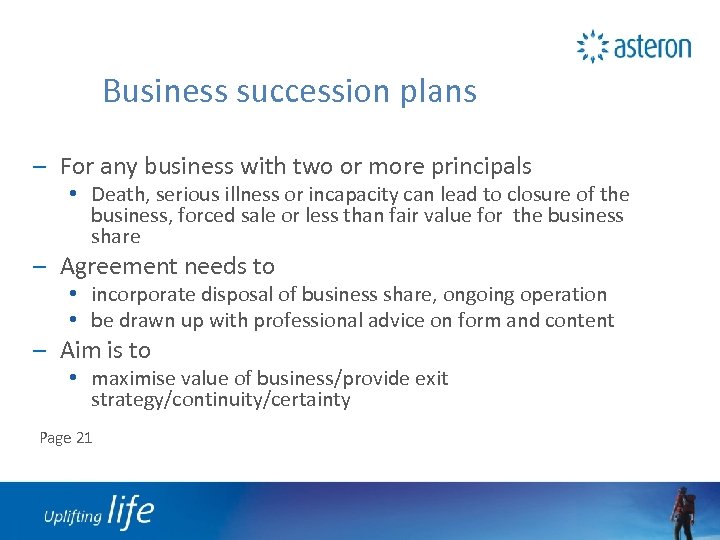 asteron

Business succession plans

– For any business with two or more principals
• Death, serious illness or incapacity can lead to closure of the business, forced sale or less than fair value for the business share

– Agreement needs to
• incorporate disposal of business share, ongoing operation
• be drawn up with professional advice on form and content

– Aim is to
• maximise value of business/provide exit strategy/continuity/certainty

Page 21

Uplifting life